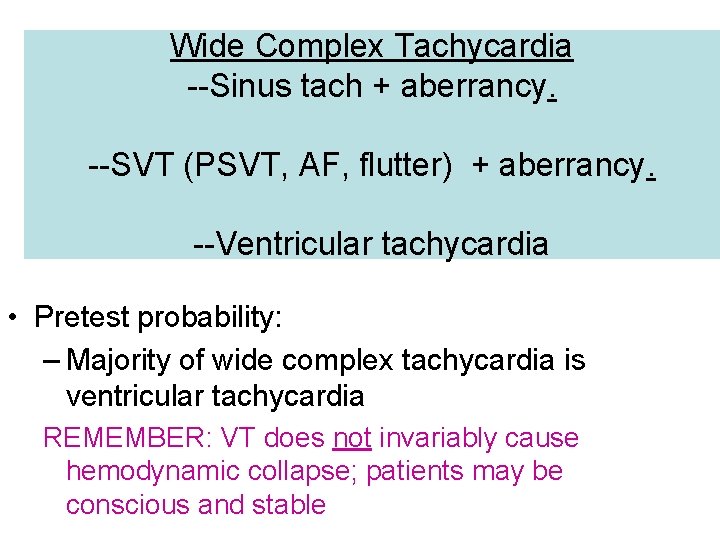 Wide Complex Tachycardia
--Sinus tach + aberrancy.

--SVT (PSVT, AF, flutter) + aberrancy.

--Ventricular tachycardia

• Pretest probability:
– Majority of wide complex tachycardia is ventricular tachycardia

REMEMBER: VT does not invariably cause hemodynamic collapse; patients may be conscious and stable